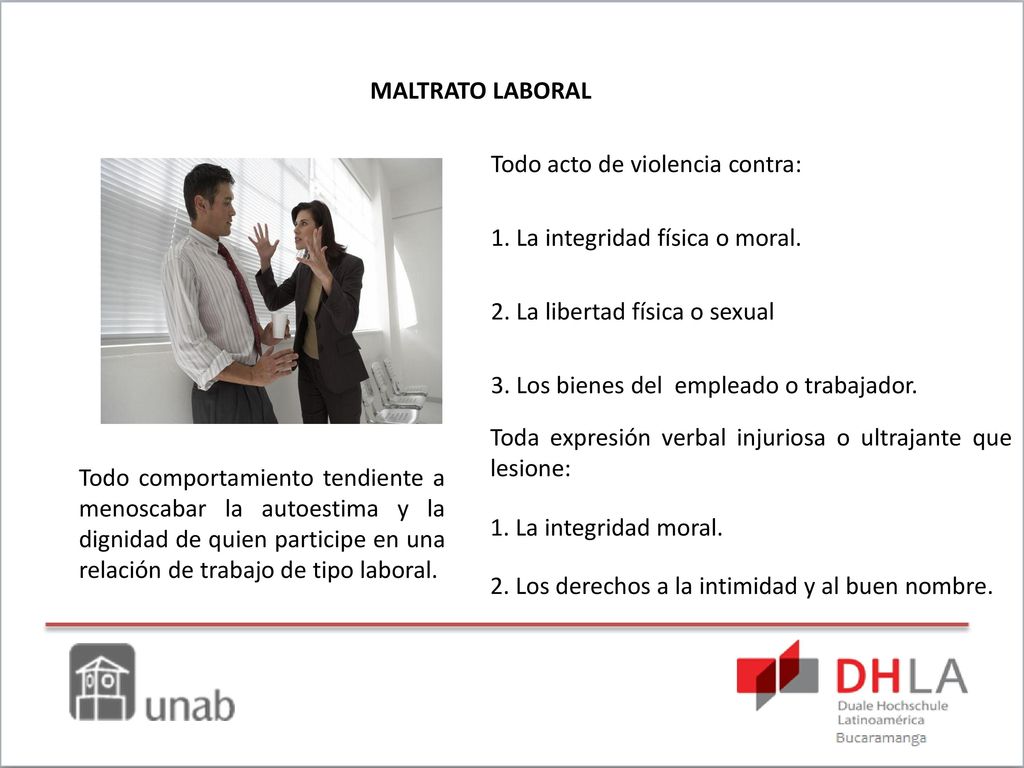 MALTRATO LABORAL

Todo acto de violencia contra:

1. La integridad física o moral.

2. La libertad física o sexual

3. Los bienes del empleado o trabajador.

Toda expresión verbal injuriosa o ultrajante que lesione:

1. La integridad moral.

2. Los derechos a la intimidad y al buen nombre.

Todo comportamiento tendiente a menoscabar la autoestima y la dignidad de quien participe en una relación de trabajo de tipo laboral.

unab

DHLA
Duale Hochschule
Latinoamérica
Bucaramanga